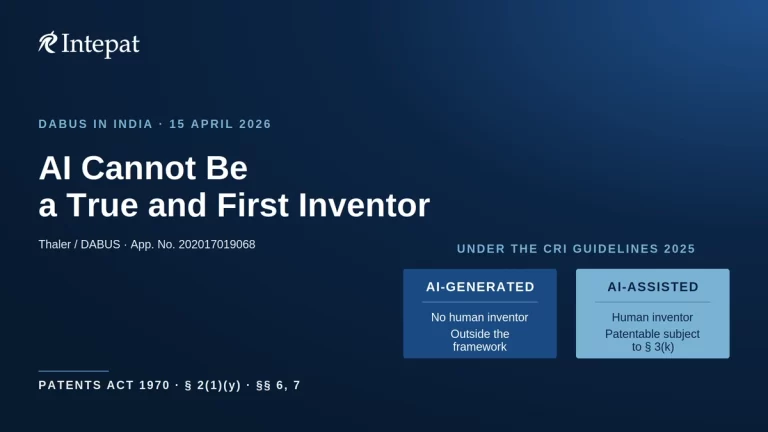 Intepat

DABUS IN INDIA · 15 APRIL 2026

AI Cannot Be a True and First Inventor

Thaler / DABUS · App. No. 202017019068

UNDER THE CRI GUIDELINES 2025

AI-GENERATED

No human inventor

Outside the framework

AI-ASSISTED

Human inventor

Patentable subject to § 3(k)

PATENTS ACT 1970 · § 2(1)(y) · §§ 6, 7